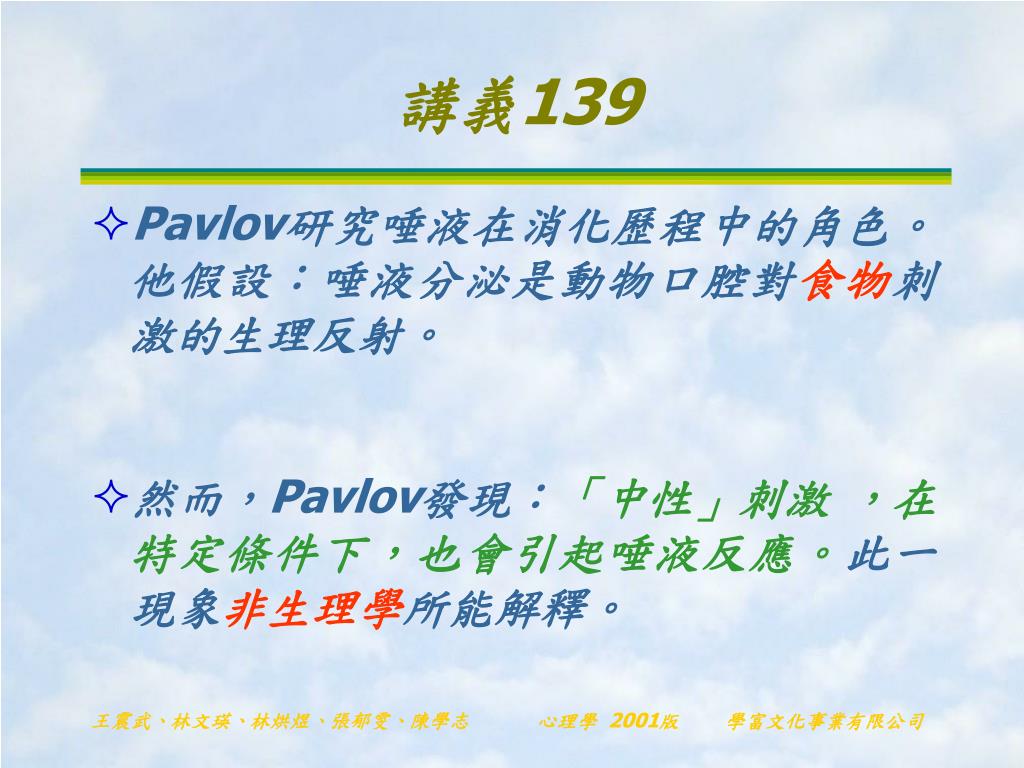 講義139

✧Pavlov研究唾液在消化歷程中的角色。他假設：唾液分泌是動物口腔對食物刺激的生理反射。

✧然而，Pavlov發現：「中性」刺激 ，在特定條件下，也會引起唾液反應。此一現象非生理學所能解釋。

王震武、林文瑛、林烘煜、張郁雯、陳學志　心理學 2001版　學富文化事業有限公司